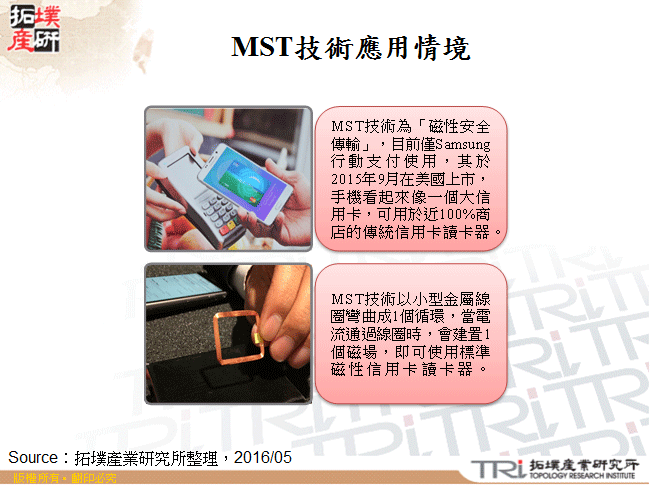 拓墣產研

MST技術應用情境

MST技術為「磁性安全傳輸」，目前僅Samsung行動支付使用，其於2015年9月在美國上市，手機看起來像一個大信用卡，可用於近100%商店的傳統信用卡讀卡器。

MST技術以小型金屬線圈彎曲成1個循環，當電流通過線圈時，會建置1個磁場，即可使用標準磁性信用卡讀卡器。

Source：拓墣產業研究所整理，2016/05

版權所有 • 翻印必究

TRi 拓墣產業研究所 TOPOLOGY RESEARCH INSTITUTE